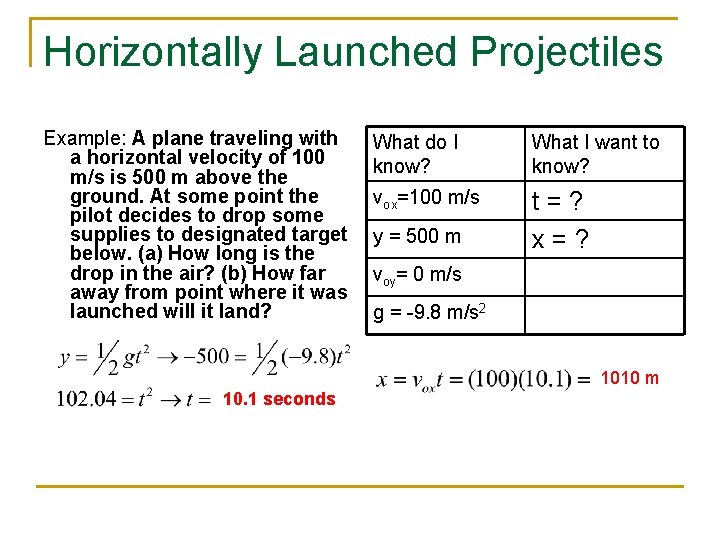 Horizontally Launched Projectiles

Example: A plane traveling with a horizontal velocity of 100 m/s is 500 m above the ground. At some point the pilot decides to drop some supplies to designated target below. (a) How long is the drop in the air? (b) How far away from point where it was launched will it land?

| What do I know? | What I want to know? |
|---|---|
| $v_{ox}$=100 m/s | t = ? |
| y = 500 m | x = ? |
| $v_{oy}$= 0 m/s | |
| g = -9.8 m/s$^2$ | |

$y = \frac{1}{2}gt^2 \rightarrow -500 = \frac{1}{2}(-9.8)t^2$

$102.04 = t^2 \rightarrow t =$ 10.1 seconds

$x = v_{ox}t = (100)(10.1) =$ 1010 m